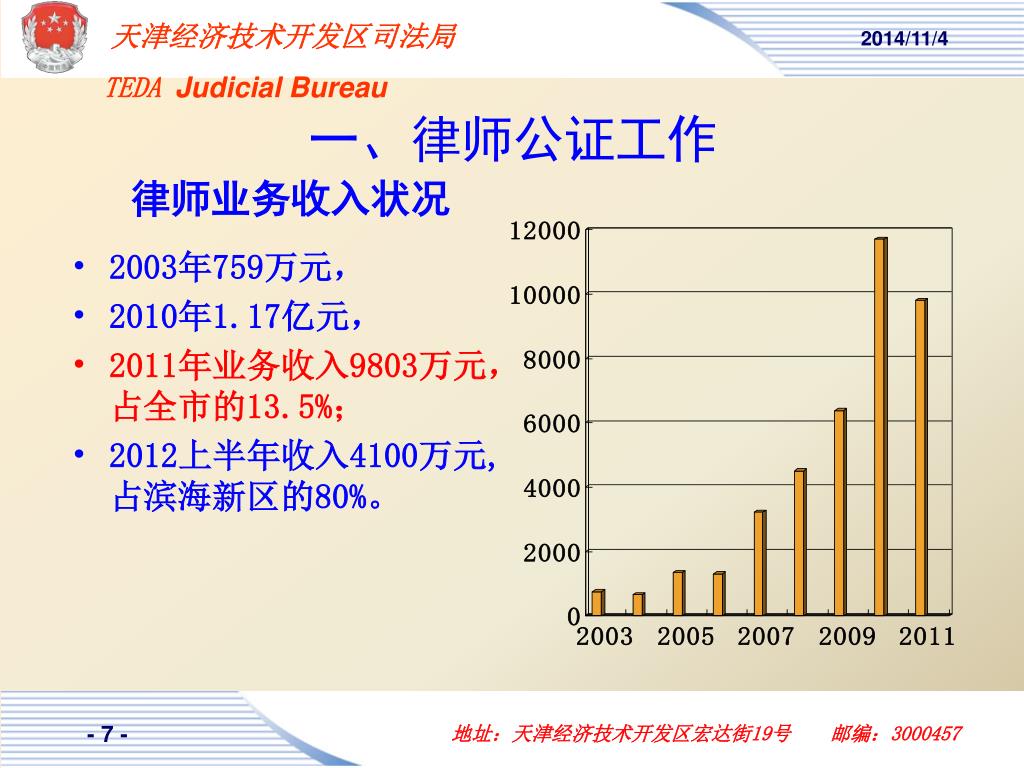 天津经济技术开发区司法局

2014/11/4

TEDA Judicial Bureau

一、律师公证工作

律师业务收入状况

• 2003年759万元，
• 2010年1.17亿元，
• 2011年业务收入9803万元，占全市的13.5%；
• 2012上半年收入4100万元,占滨海新区的80%。

12000
10000
8000
6000
4000
2000
0
2003 2005 2007 2009 2011

- 7 -

地址：天津经济技术开发区宏达街19号 邮编：3000457